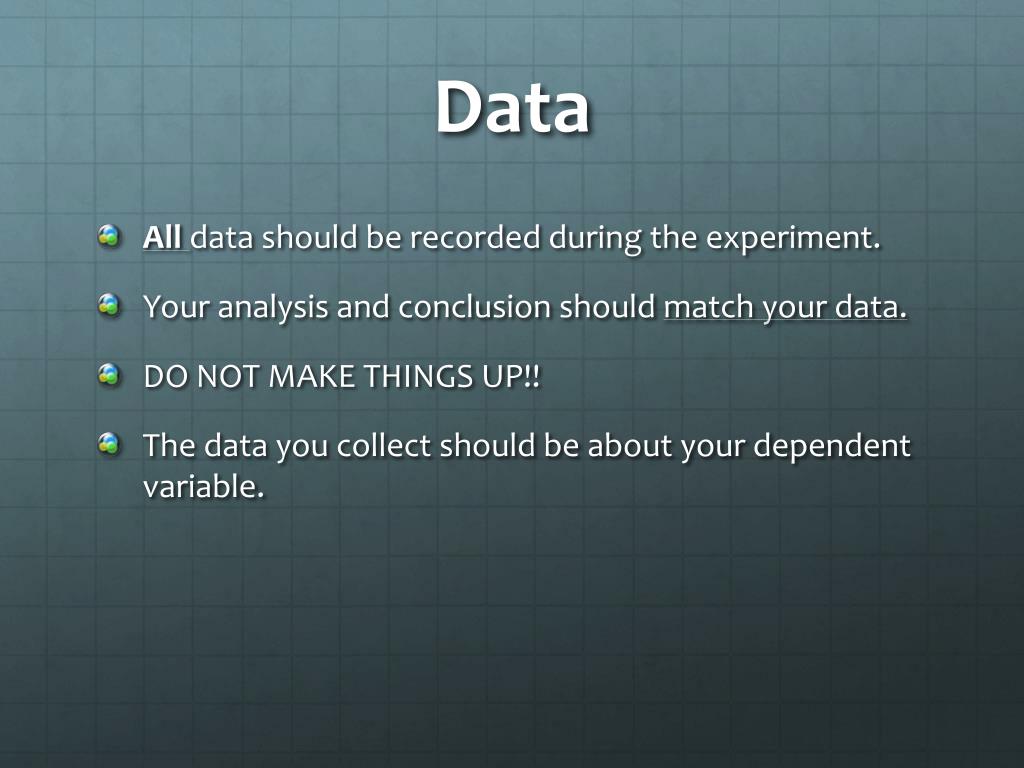 Data

All data should be recorded during the experiment.

Your analysis and conclusion should match your data.

DO NOT MAKE THINGS UP!!

The data you collect should be about your dependent variable.